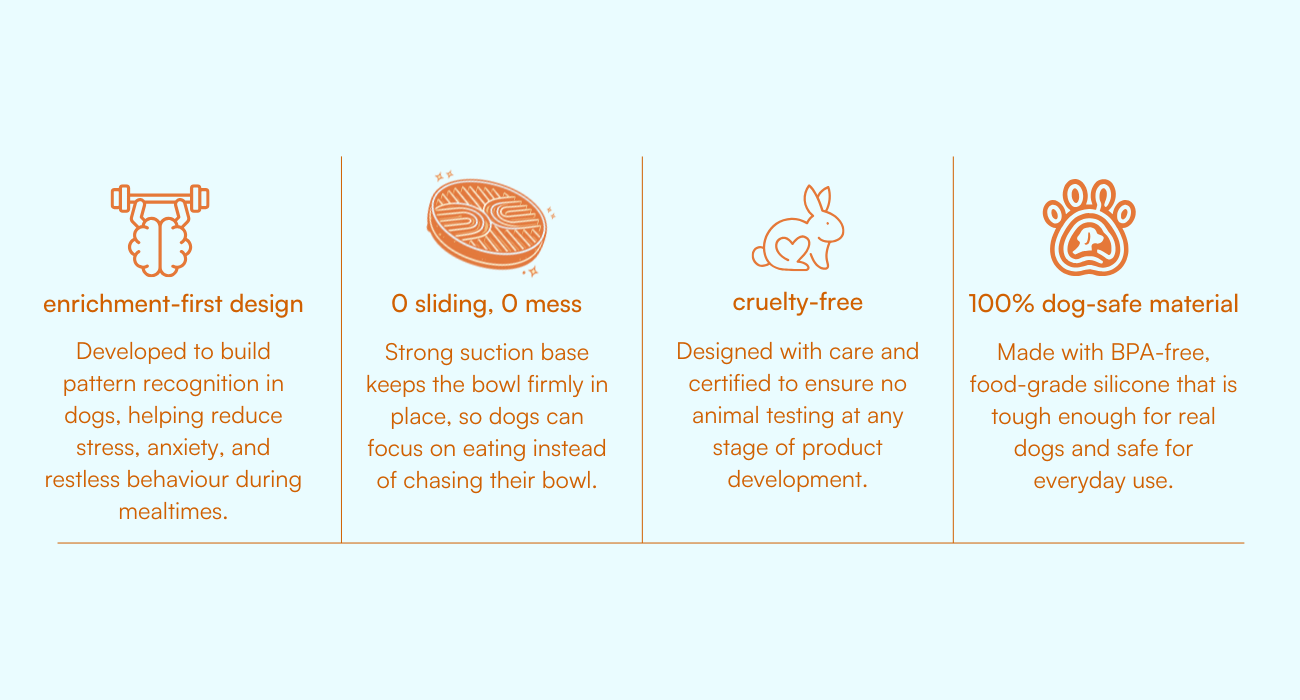 enrichment-first design

Developed to build pattern recognition in dogs, helping reduce stress, anxiety, and restless behaviour during mealtimes.

0 sliding, 0 mess

Strong suction base keeps the bowl firmly in place, so dogs can focus on eating instead of chasing their bowl.

cruelty-free

Designed with care and certified to ensure no animal testing at any stage of product development.

100% dog-safe material

Made with BPA-free, food-grade silicone that is tough enough for real dogs and safe for everyday use.